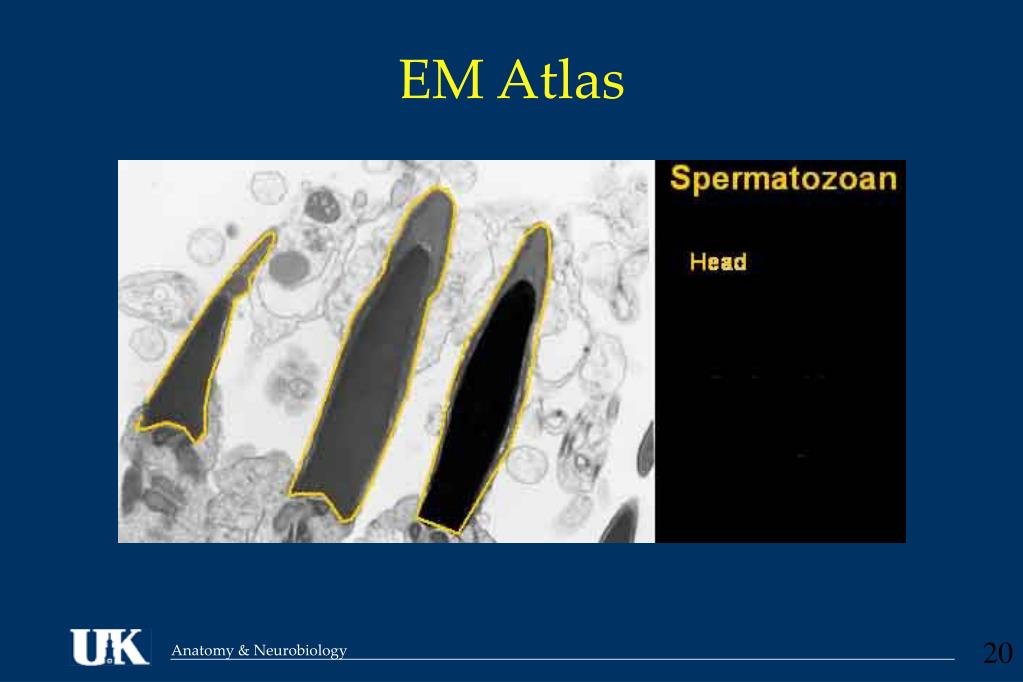 EM Atlas

Spermatozoan

Head

UK Anatomy & Neurobiology

20